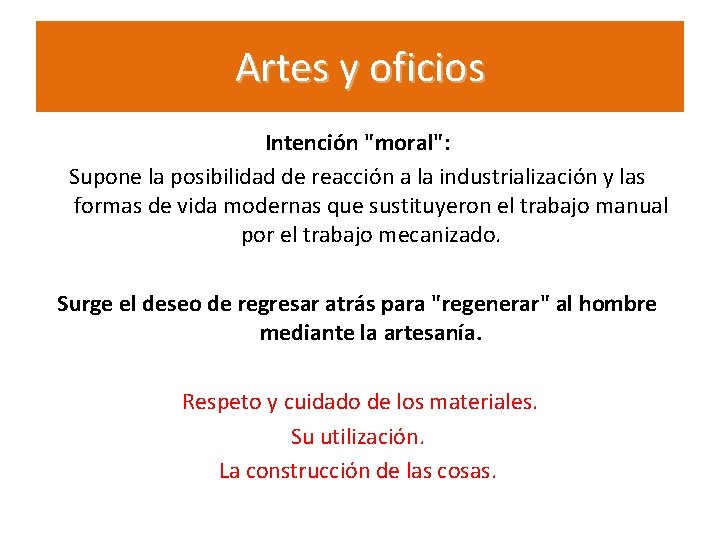 Artes y oficios

Intención "moral":
Supone la posibilidad de reacción a la industrialización y las formas de vida modernas que sustituyeron el trabajo manual por el trabajo mecanizado.

Surge el deseo de regresar atrás para "regenerar" al hombre mediante la artesanía.

Respeto y cuidado de los materiales.
Su utilización.
La construcción de las cosas.